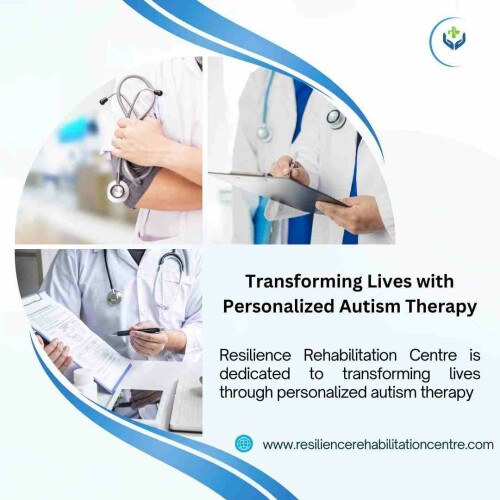 Transforming Lives with Personalized Autism Therapy

Resilience Rehabilitation Centre is dedicated to transforming lives through personalized autism therapy

www.resiliencerehabilitationcentre.com